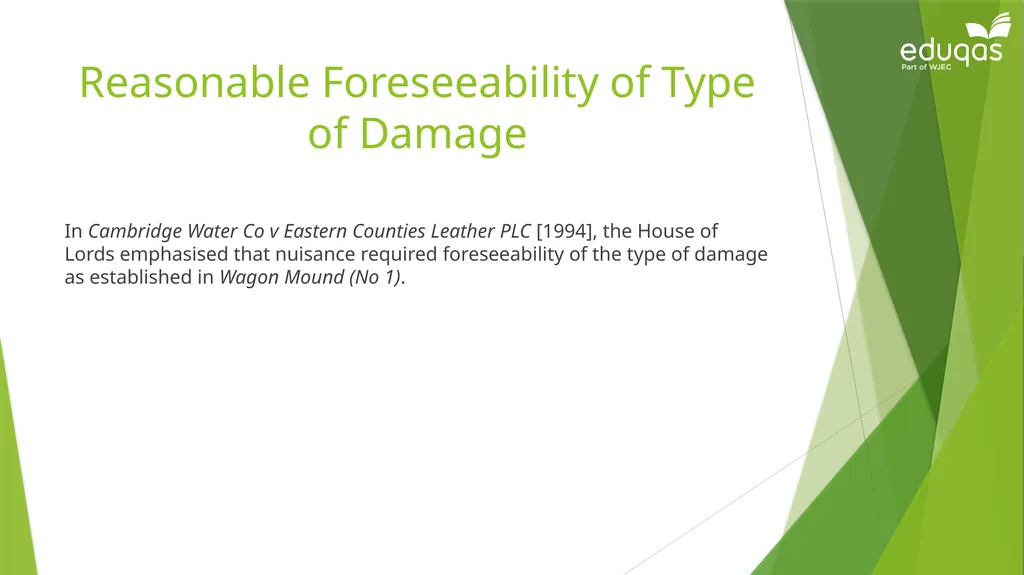 eduqas
Part of WJEC

Reasonable Foreseeability of Type of Damage

In Cambridge Water Co v Eastern Counties Leather PLC [1994], the House of Lords emphasised that nuisance required foreseeability of the type of damage as established in Wagon Mound (No 1).